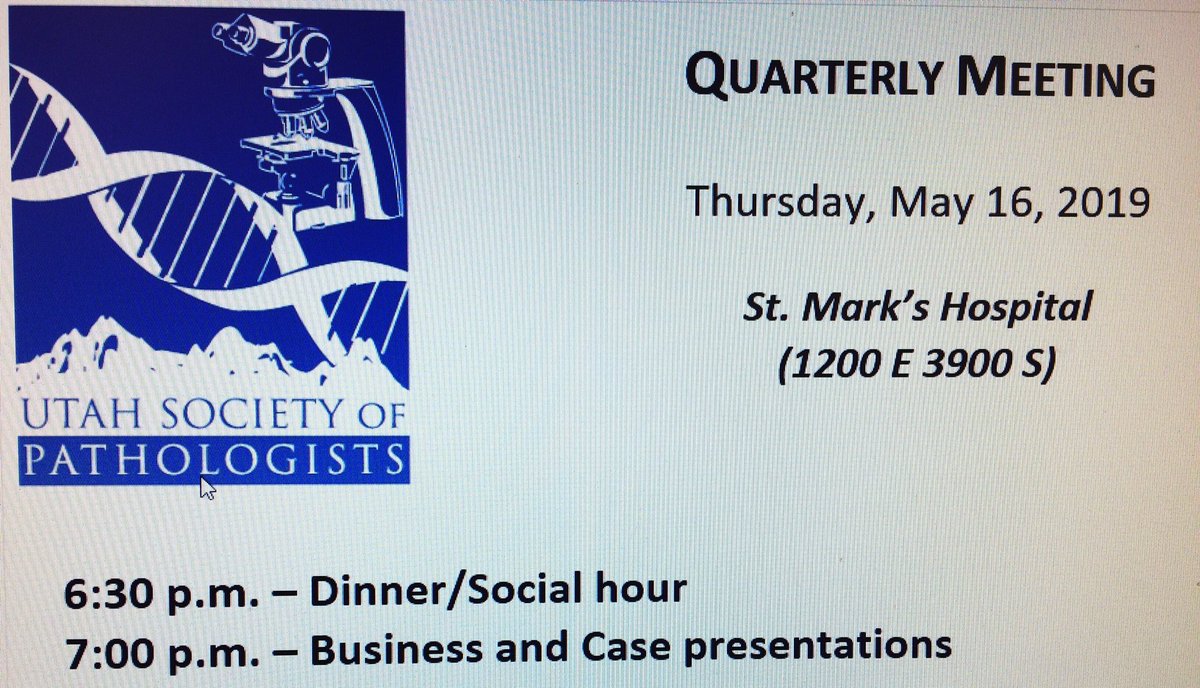 UTAH SOCIETY OF PATHOLOGISTS

QUARTERLY MEETING

Thursday, May 16, 2019

St. Mark's Hospital
(1200 E 3900 S)

6:30 p.m. – Dinner/Social hour
7:00 p.m. – Business and Case presentations